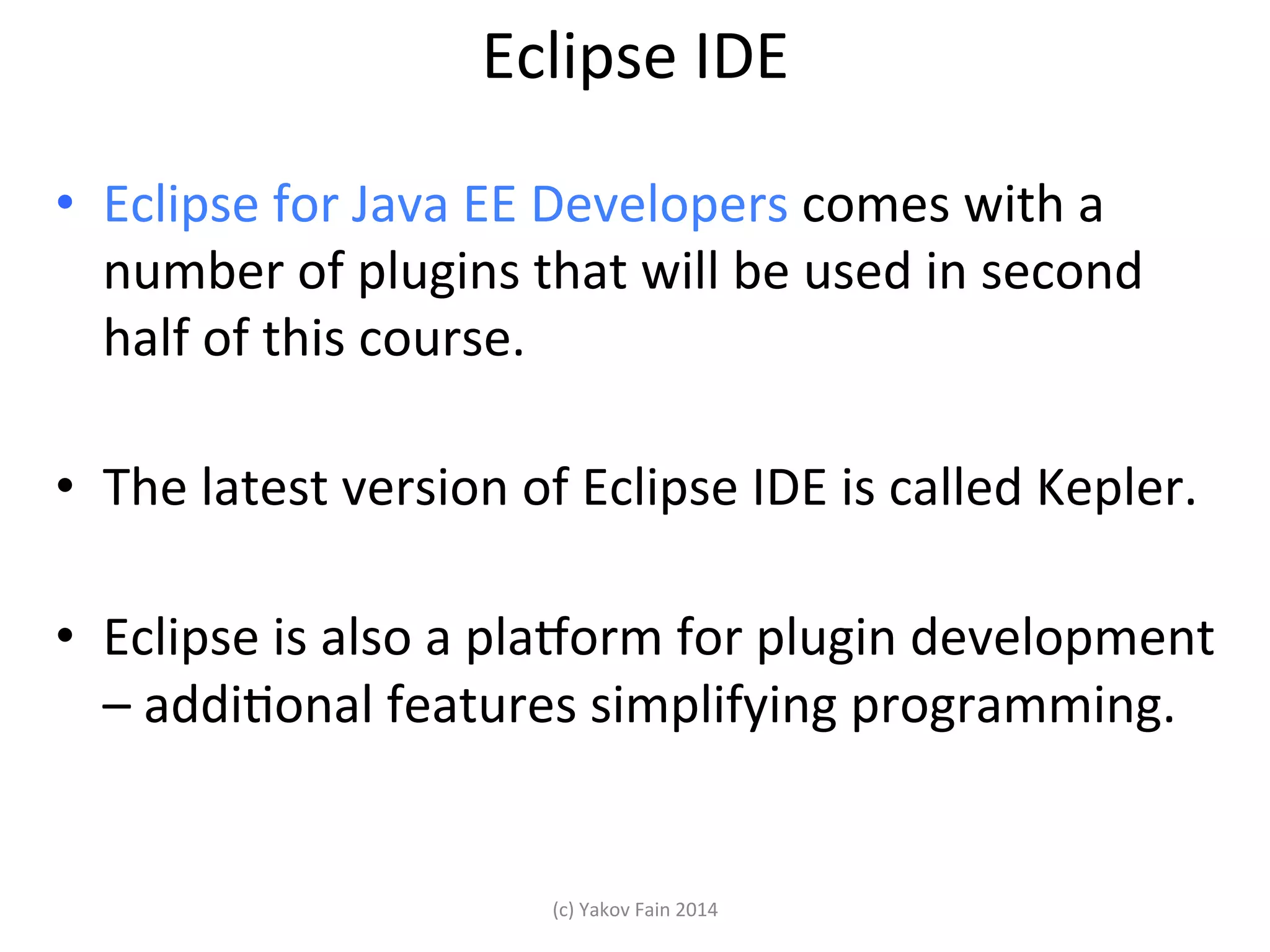 Eclipse IDE

• Eclipse for Java EE Developers comes with a number of plugins that will be used in second half of this course.

• The latest version of Eclipse IDE is called Kepler.

• Eclipse is also a platform for plugin development – additional features simplifying programming.

(c) Yakov Fain 2014